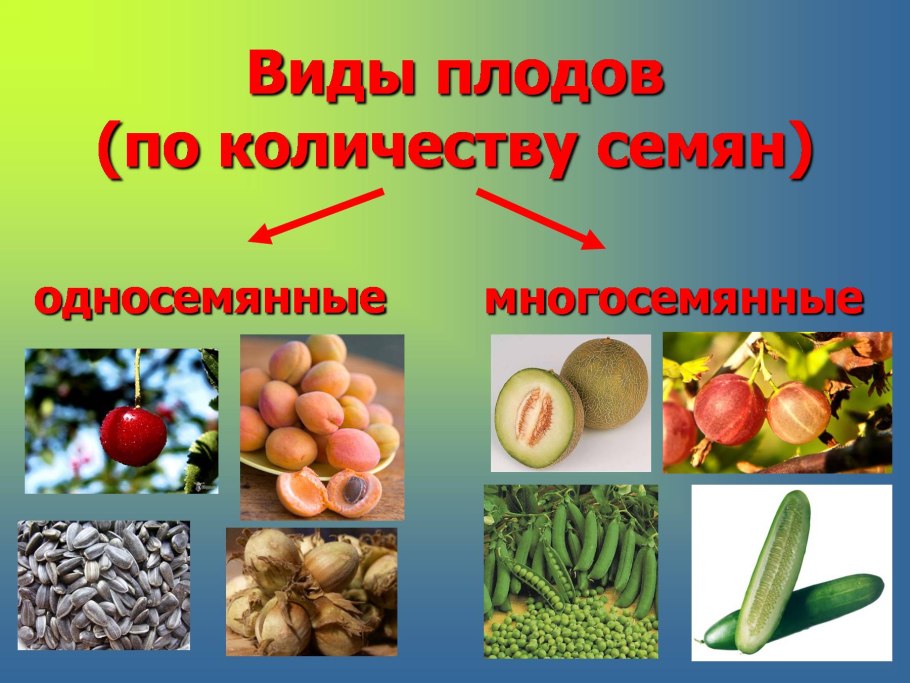 Виды плодов
(по количеству семян)

односемянные

многосемянные